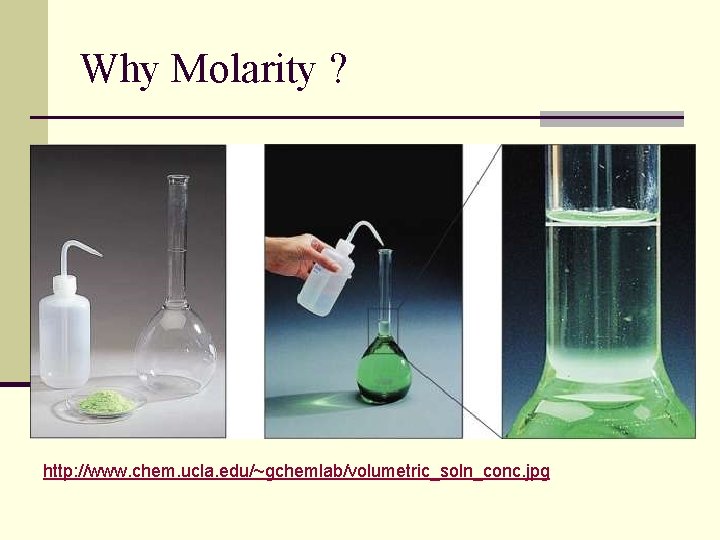 Why Molarity ?

http://www.chem.ucla.edu/~gchemlab/volumetric_soln_conc.jpg